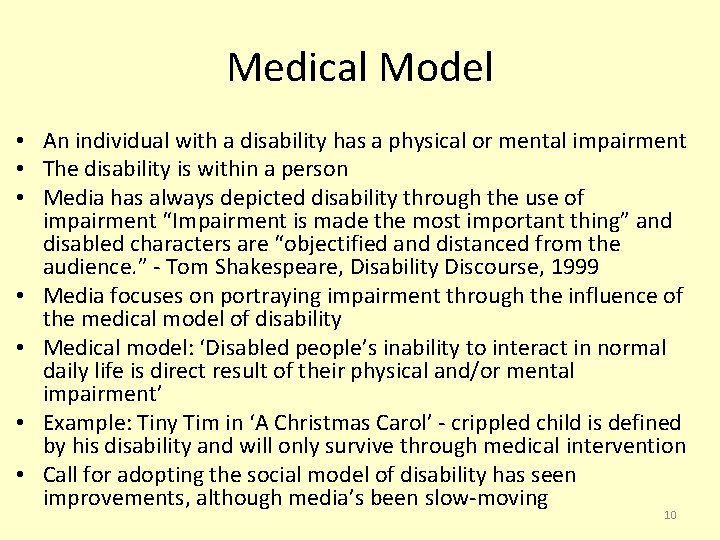 Medical Model

• An individual with a disability has a physical or mental impairment
• The disability is within a person
• Media has always depicted disability through the use of impairment “Impairment is made the most important thing” and disabled characters are “objectified and distanced from the audience.” - Tom Shakespeare, Disability Discourse, 1999
• Media focuses on portraying impairment through the influence of the medical model of disability
• Medical model: ‘Disabled people’s inability to interact in normal daily life is direct result of their physical and/or mental impairment’
• Example: Tiny Tim in ‘A Christmas Carol’ - crippled child is defined by his disability and will only survive through medical intervention
• Call for adopting the social model of disability has seen improvements, although media’s been slow-moving

10